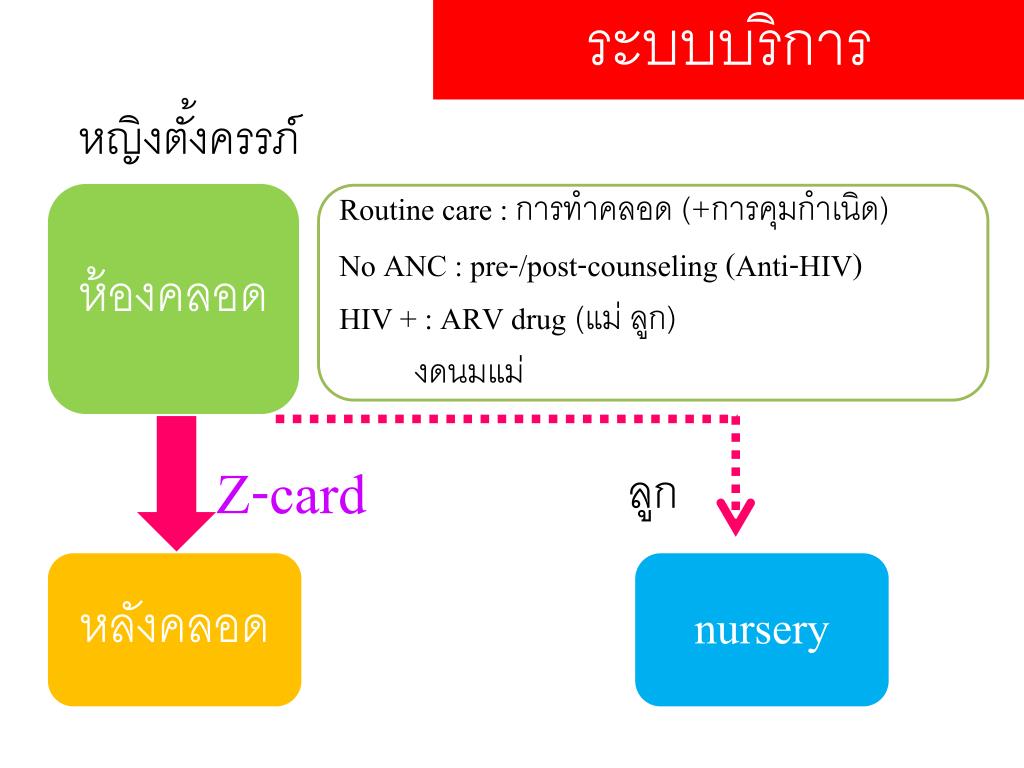 ระบบบริการ

หญิงตั้งครรภ์

ห้องคลอด

Routine care : การทำคลอด (+การคุมกำเนิด)

No ANC : pre-/post-counseling (Anti-HIV)

HIV + : ARV drug (แม่ ลูก)
งดนมแม่

Z-card

ลูก

หลังคลอด

nursery